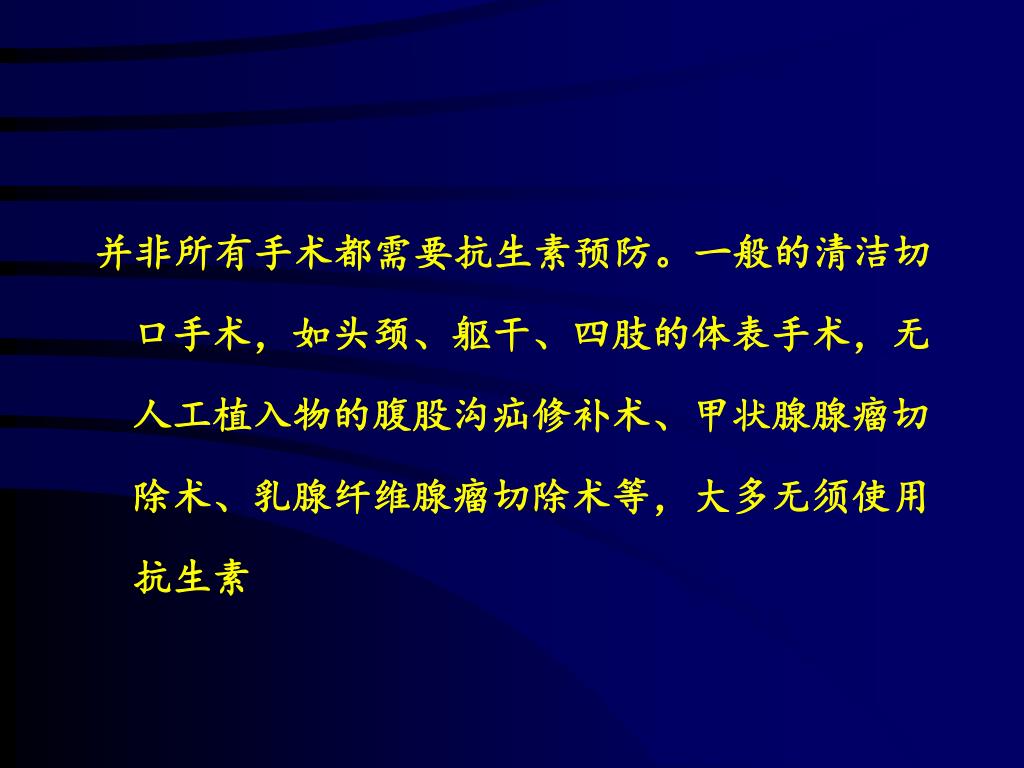 并非所有手术都需要抗生素预防。一般的清洁切口手术，如头颈、躯干、四肢的体表手术，无人工植入物的腹股沟疝修补术、甲状腺腺瘤切除术、乳腺纤维腺瘤切除术等，大多无须使用抗生素